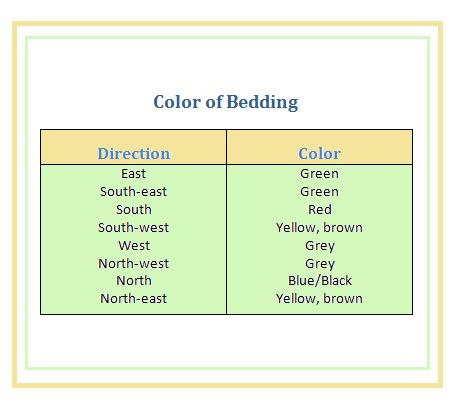 Color of Bedding

| Direction | Color |
|---|---|
| East | Green |
| South-east | Green |
| South | Red |
| South-west | Yellow, brown |
| West | Grey |
| North-west | Grey |
| North | Blue/Black |
| North-east | Yellow, brown |